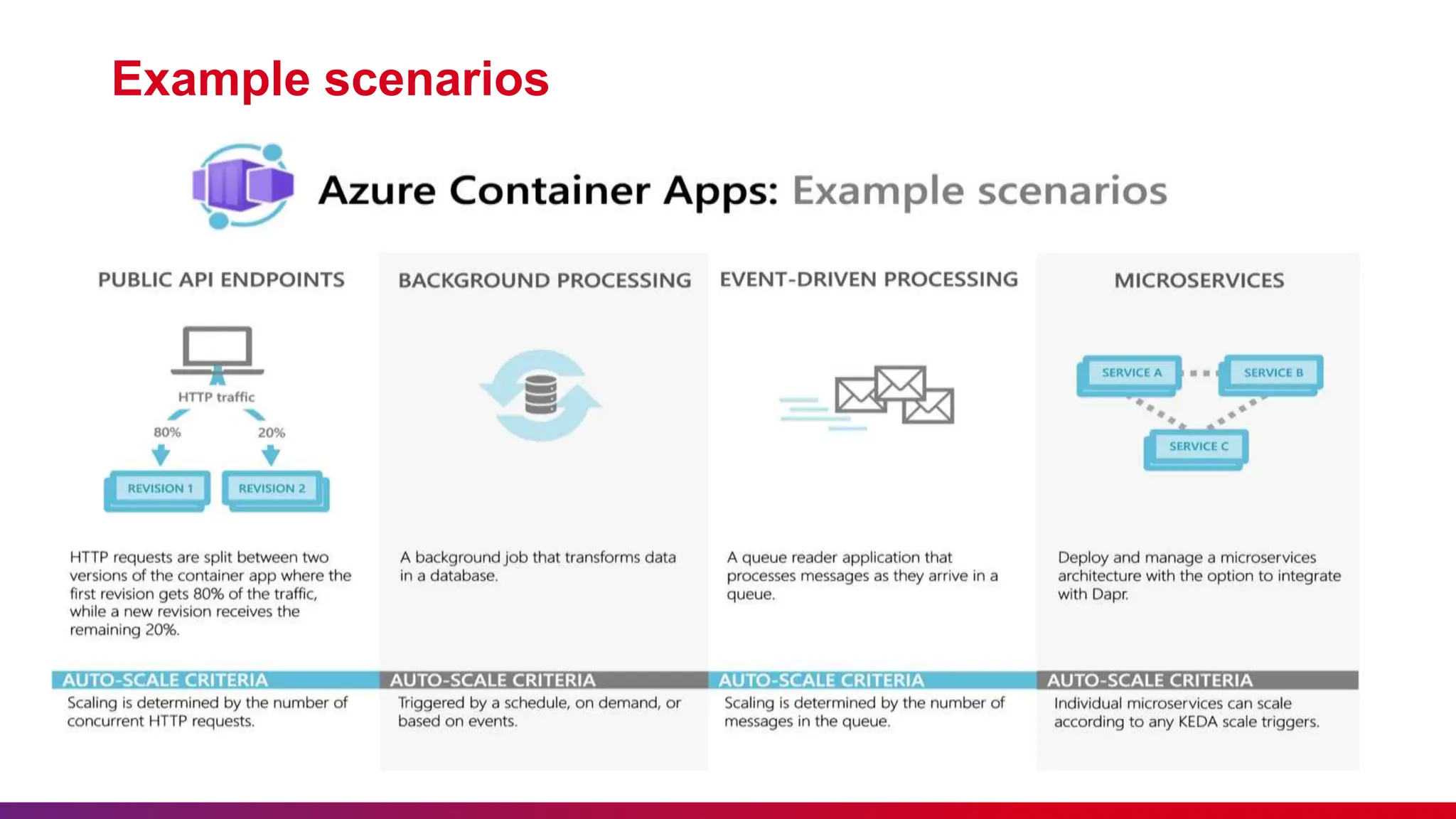 Example scenarios

Azure Container Apps: Example scenarios

PUBLIC API ENDPOINTS

HTTP traffic

80%

20%

REVISION 1

REVISION 2

HTTP requests are split between two versions of the container app where the first revision gets 80% of the traffic, while a new revision receives the remaining 20%.

AUTO-SCALE CRITERIA

Scaling is determined by the number of concurrent HTTP requests.

BACKGROUND PROCESSING

A background job that transforms data in a database.

AUTO-SCALE CRITERIA

Triggered by a schedule, on demand, or based on events.

EVENT-DRIVEN PROCESSING

A queue reader application that processes messages as they arrive in a queue.

AUTO-SCALE CRITERIA

Scaling is determined by the number of messages in the queue.

MICROSERVICES

SERVICE A

SERVICE B

SERVICE C

Deploy and manage a microservices architecture with the option to integrate with Dapr.

AUTO-SCALE CRITERIA

Individual microservices can scale according to any KEDA scale triggers.